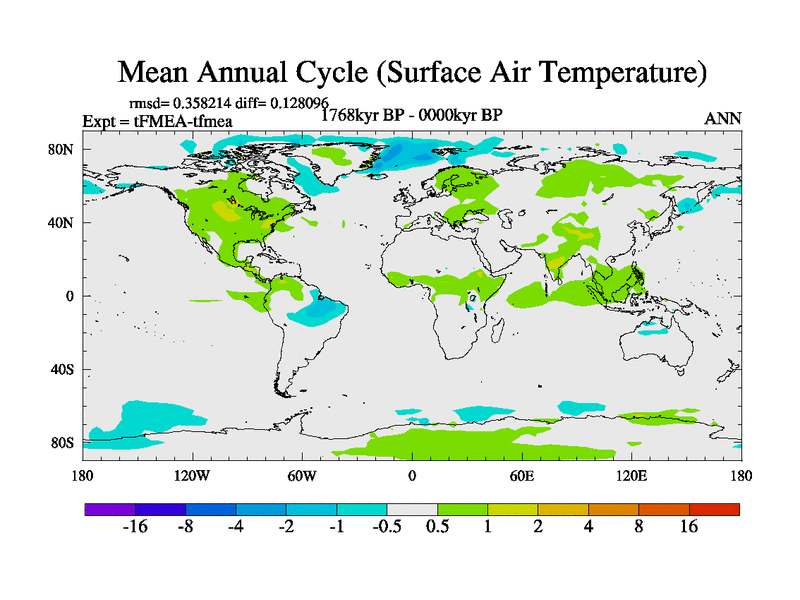 Mean Annual Cycle (Surface Air Temperature)

rmsd= 0.358214 diff= 0.128096
Expt = tFMEA-tfmea
1768kyr BP - 0000kyr BP
ANN

80N
40N
0
40S
80S

180
120W
60W
0
60E
120E
180

-16
-8
-4
-2
-1
-0.5
0.5
1
2
4
8
16